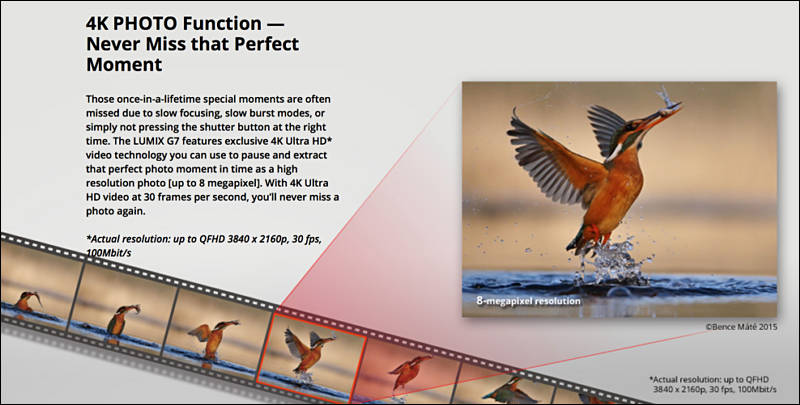 4K PHOTO Function — Never Miss that Perfect Moment

Those once-in-a-lifetime special moments are often missed due to slow focusing, slow burst modes, or simply not pressing the shutter button at the right time. The LUMIX G7 features exclusive 4K Ultra HD* video technology you can use to pause and extract that perfect photo moment in time as a high resolution photo [up to 8 megapixel]. With 4K Ultra HD video at 30 frames per second, you'll never miss a photo again.

*Actual resolution: up to QFHD 3840 x 2160p, 30 fps, 100Mbit/s

8-megapixel resolution

©Bence Máté 2015

*Actual resolution: up to QFHD 3840 x 2160p, 30 fps, 100Mbit/s